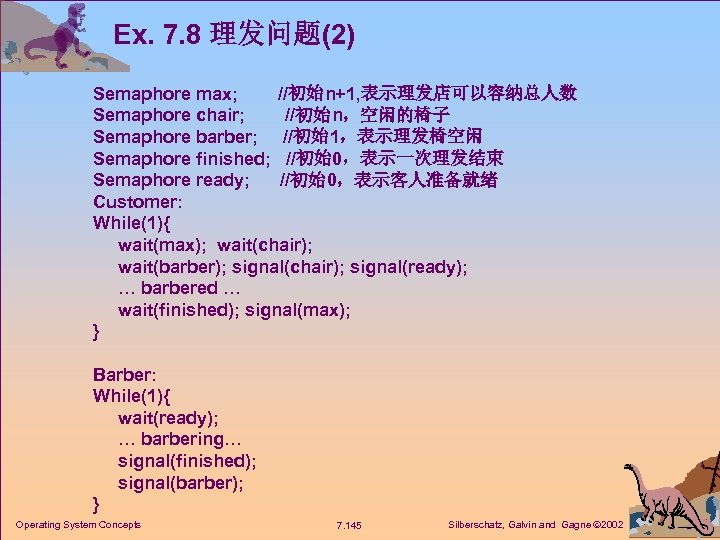 Ex. 7.8 理发问题(2)

Semaphore max; //初始n+1,表示理发店可以容纳总人数
Semaphore chair; //初始n，空闲的椅子
Semaphore barber; //初始1，表示理发椅空闲
Semaphore finished; //初始0，表示一次理发结束
Semaphore ready; //初始0，表示客人准备就绪
Customer:
While(1){
wait(max); wait(chair);
wait(barber); signal(chair); signal(ready);
… barbered …
wait(finished); signal(max);
}

Barber:
While(1){
wait(ready);
… barbering…
signal(finished);
signal(barber);
}

Operating System Concepts 7.145 Silberschatz, Galvin and Gagne ©2002